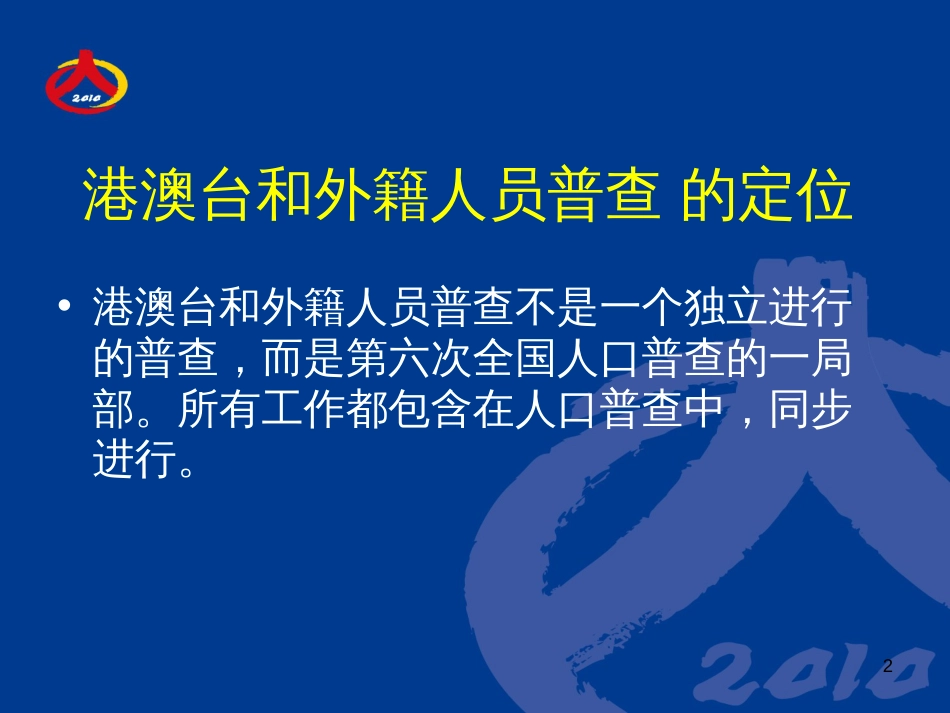 2010

港澳台和外籍人员普查 的定位

• 港澳台和外籍人员普查不是一个独立进行的普查，而是第六次全国人口普查的一局部。所有工作都包含在人口普查中，同步进行。

2010

2